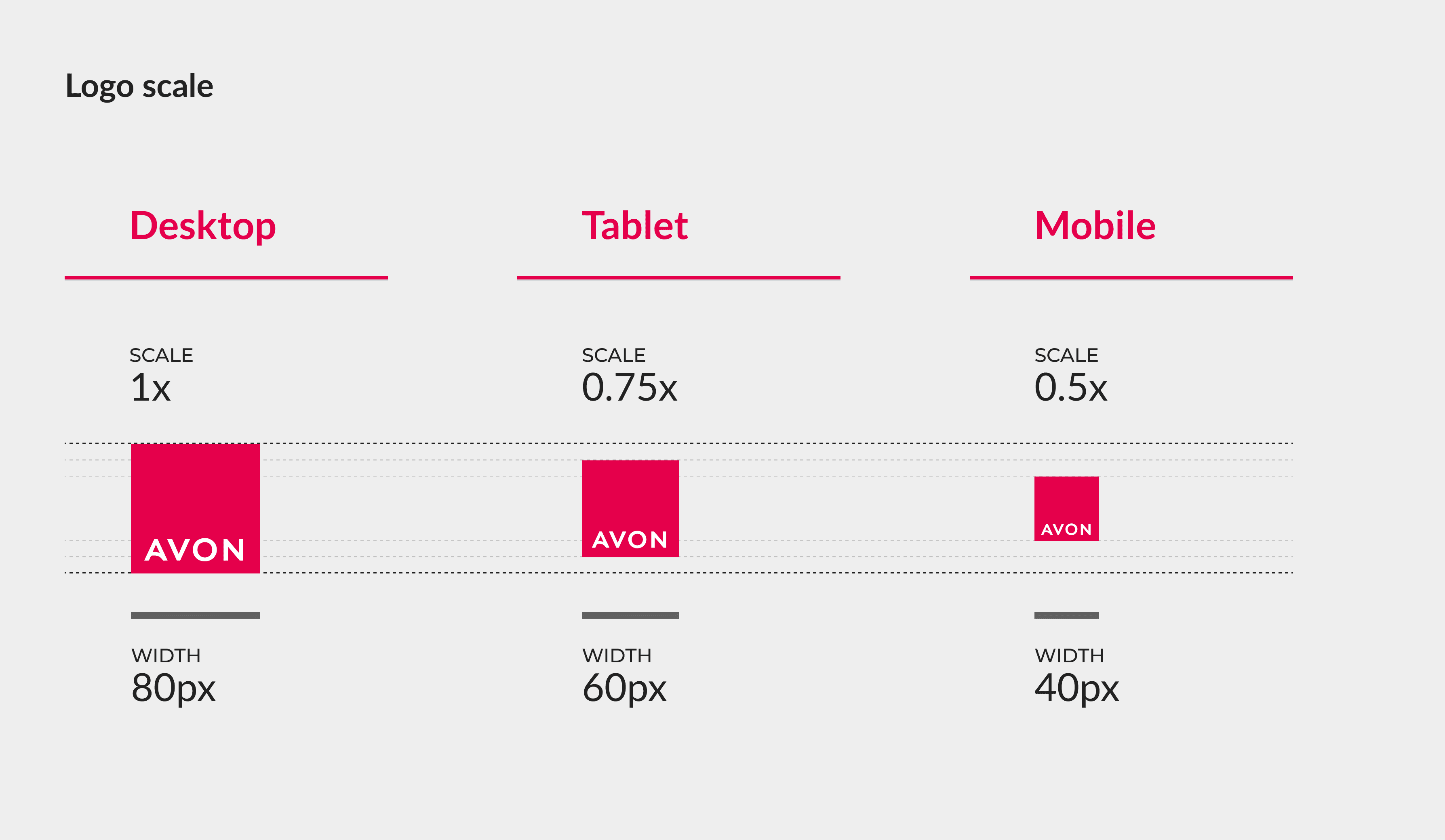 Logo scale

Desktop

SCALE
1x

AVON

WIDTH
80px

Tablet

SCALE
0.75x

AVON

WIDTH
60px

Mobile

SCALE
0.5x

AVON

WIDTH
40px